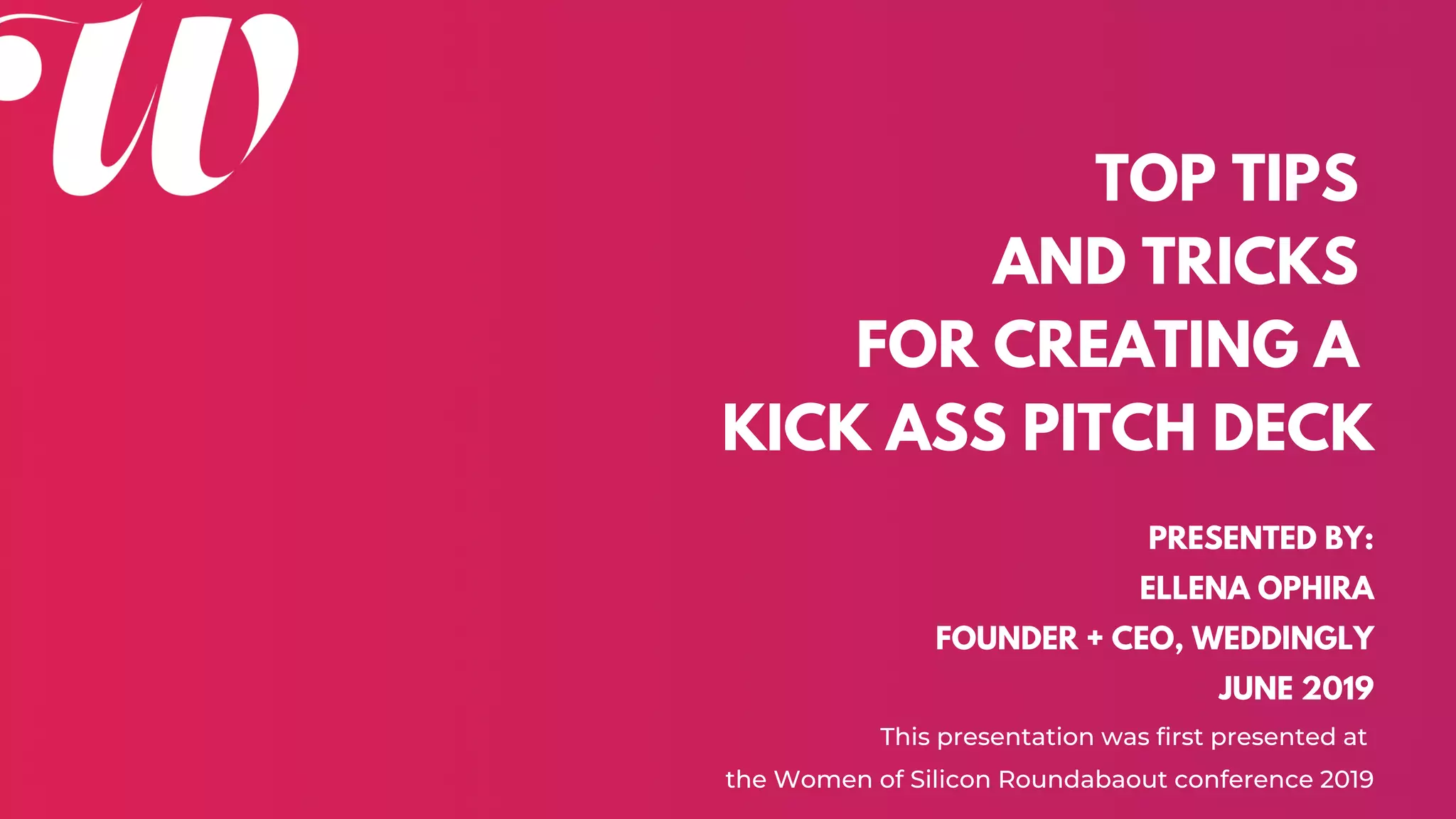 w

TOP TIPS
AND TRICKS
FOR CREATING A
KICK ASS PITCH DECK

PRESENTED BY:
ELLENA OPHIRA
FOUNDER + CEO, WEDDINGLY
JUNE 2019

This presentation was first presented at the Women of Silicon Roundabaout conference 2019